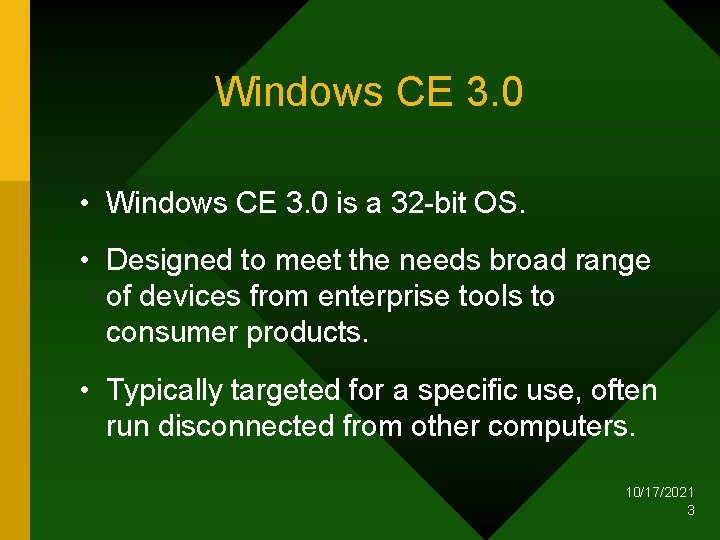 Windows CE 3.0

• Windows CE 3.0 is a 32-bit OS.

• Designed to meet the needs broad range of devices from enterprise tools to consumer products.

• Typically targeted for a specific use, often run disconnected from other computers.

10/17/2021
3